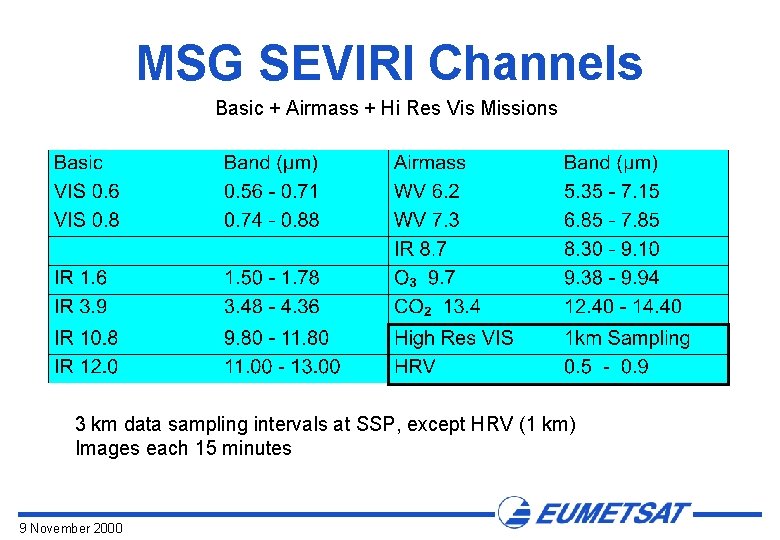 MSG SEVIRI Channels

Basic + Airmass + Hi Res Vis Missions

| Basic | Band (µm) | Airmass | Band (µm) |
|---|---|---|---|
| VIS 0.6 | 0.56 - 0.71 | WV 6.2 | 5.35 - 7.15 |
| VIS 0.8 | 0.74 - 0.88 | WV 7.3 | 6.85 - 7.85 |
| | | IR 8.7 | 8.30 - 9.10 |
| IR 1.6 | 1.50 - 1.78 | $O_3$ 9.7 | 9.38 - 9.94 |
| IR 3.9 | 3.48 - 4.36 | $CO_2$ 13.4 | 12.40 - 14.40 |
| IR 10.8 | 9.80 - 11.80 | High Res VIS | 1km Sampling |
| IR 12.0 | 11.00 - 13.00 | HRV | 0.5 - 0.9 |

3 km data sampling intervals at SSP, except HRV (1 km)
Images each 15 minutes

EUMETSAT

9 November 2000